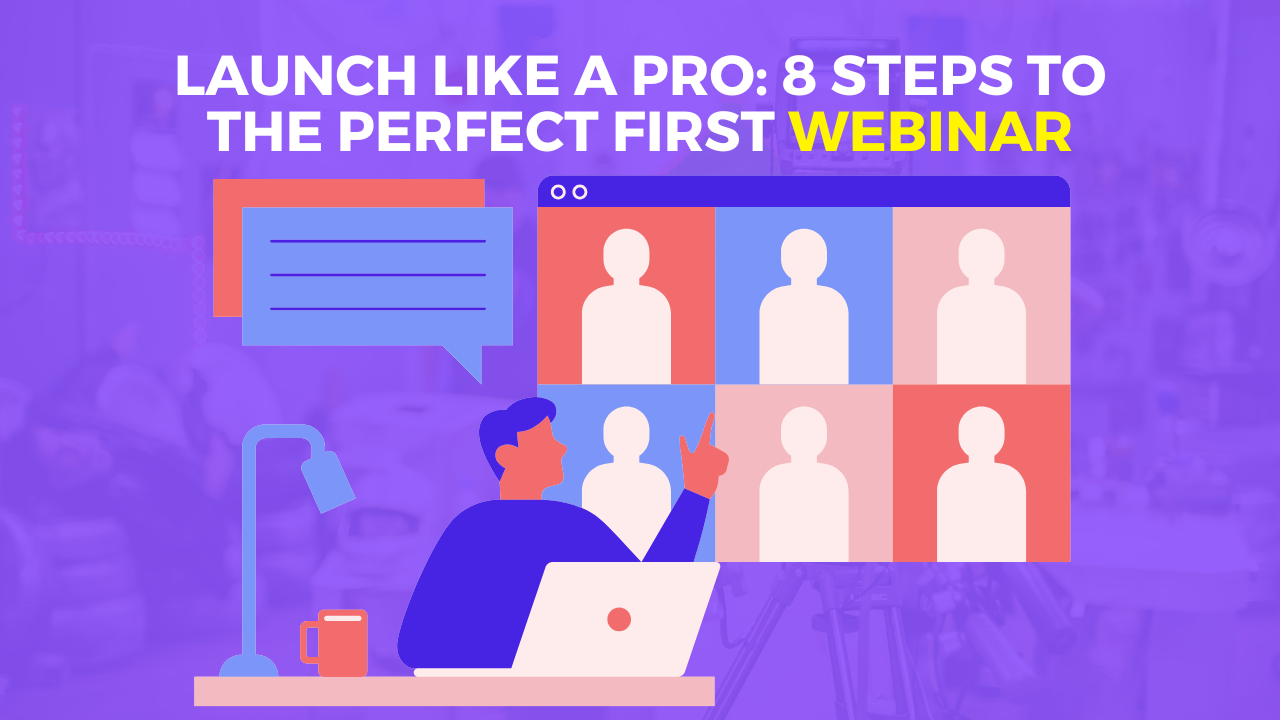 LAUNCH LIKE A PRO: 8 STEPS TO THE PERFECT FIRST WEBINAR